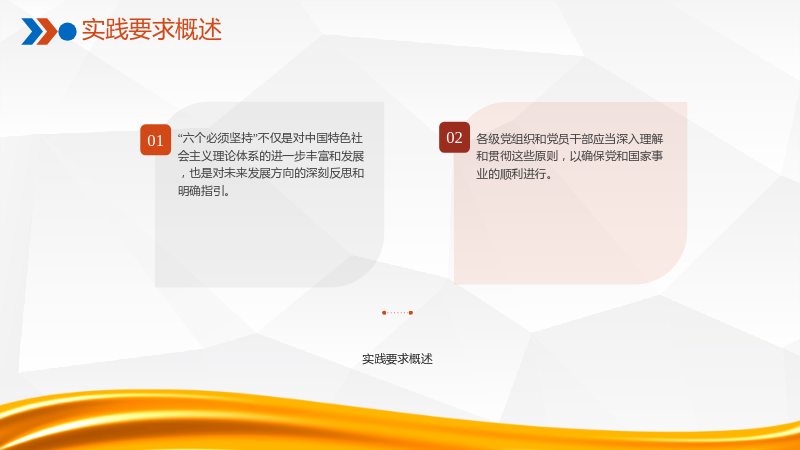 实践要求概述

01

“六个必须坚持”不仅是对中国特色社会主义理论体系的进一步丰富和发展，也是对未来发展方向的深刻反思和明确指引。

02

各级党组织和党员干部应当深入理解和贯彻这些原则，以确保党和国家事业的顺利进行。

实践要求概述